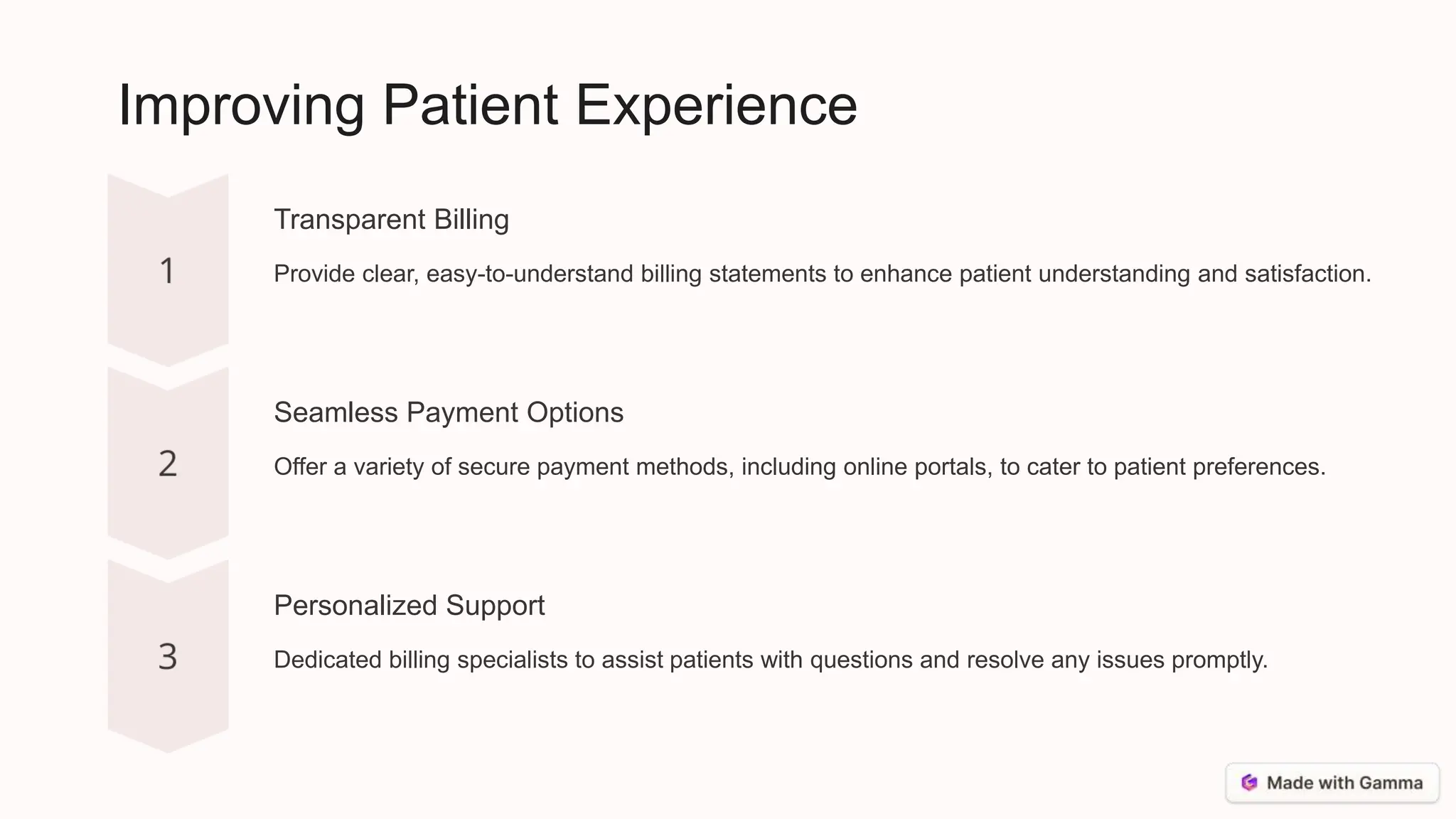 Improving Patient Experience

1

Transparent Billing

Provide clear, easy-to-understand billing statements to enhance patient understanding and satisfaction.

2

Seamless Payment Options

Offer a variety of secure payment methods, including online portals, to cater to patient preferences.

3

Personalized Support

Dedicated billing specialists to assist patients with questions and resolve any issues promptly.

Made with Gamma